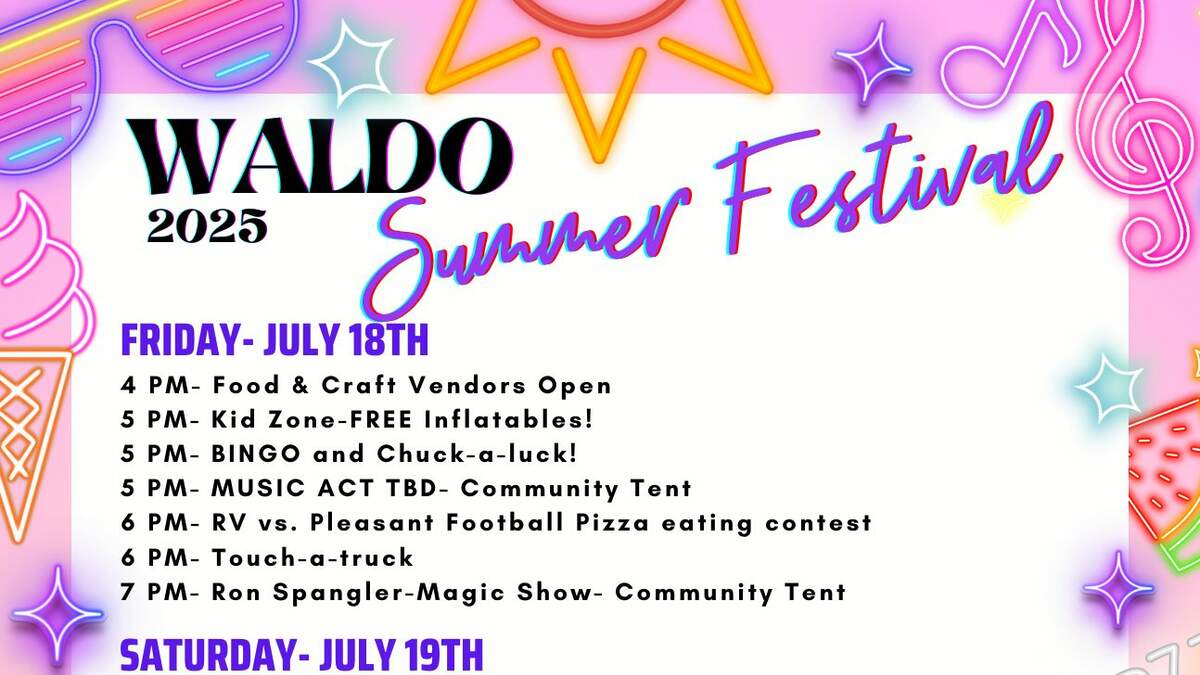 WALDO
2025
Summer Festival

FRIDAY- JULY 18TH
4 PM- Food & Craft Vendors Open
5 PM- Kid Zone-FREE Inflatables!
5 PM- BINGO and Chuck-a-luck!
5 PM- MUSIC ACT TBD- Community Tent
6 PM- RV vs. Pleasant Football Pizza eating contest
6 PM- Touch-a-truck
7 PM- Ron Spangler-Magic Show- Community Tent

SATURDAY- JULY 19TH